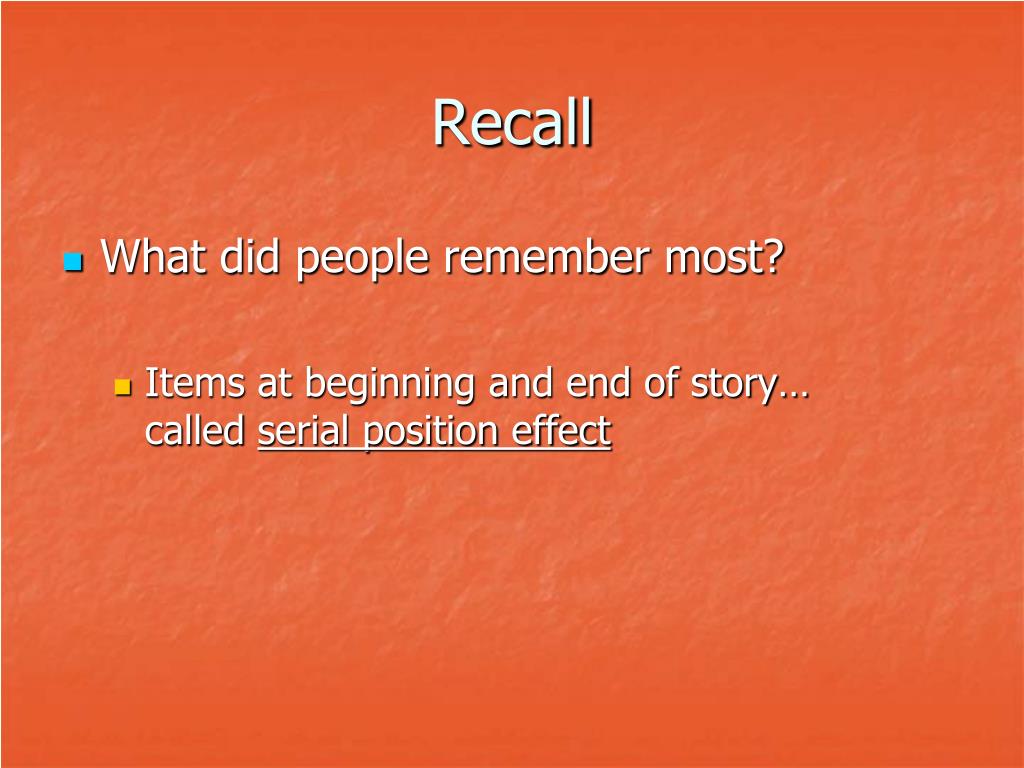 Recall

What did people remember most?

Items at beginning and end of story… called serial position effect